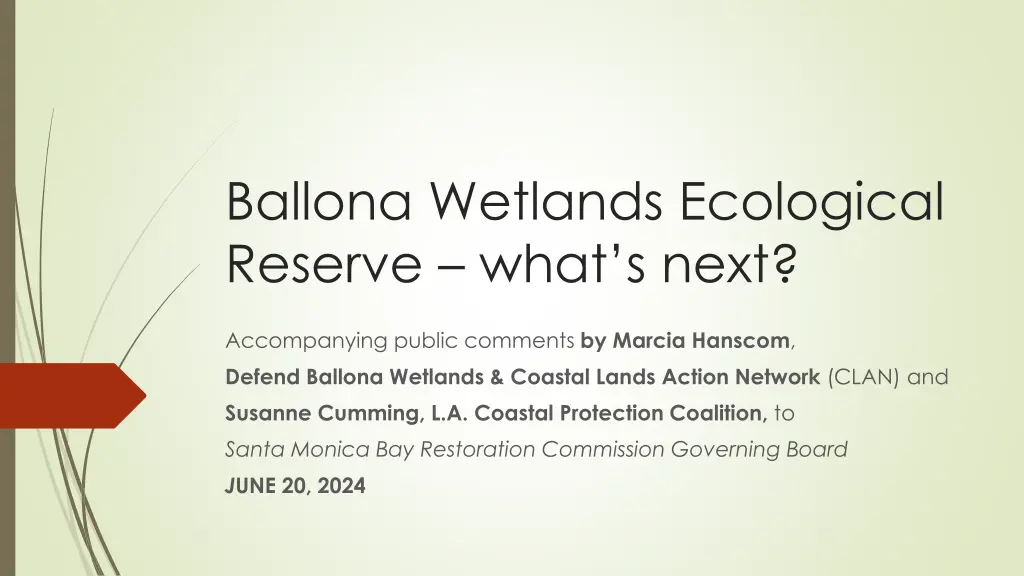 Ballona Wetlands Ecological Reserve – what's next?

Accompanying public comments by Marcia Hanscom, Defend Ballona Wetlands & Coastal Lands Action Network (CLAN) and Susanne Cumming, L.A. Coastal Protection Coalition, to Santa Monica Bay Restoration Commission Governing Board

JUNE 20, 2024